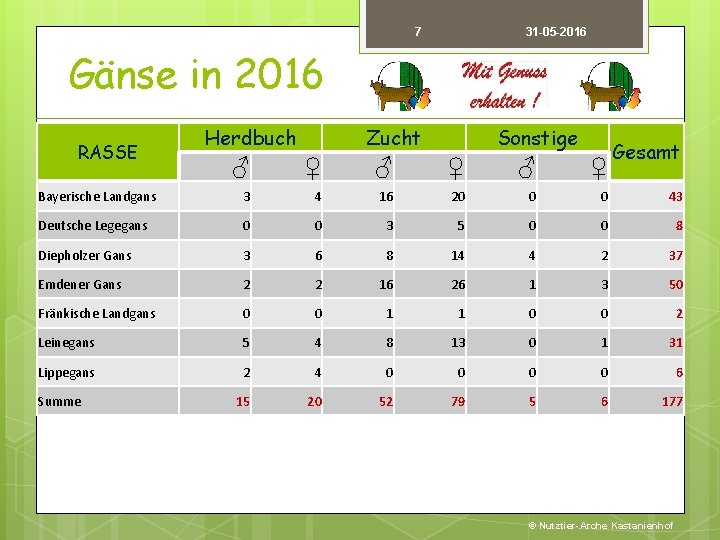 7 31-05-2016

Gänse in 2016

Mit Genuss erhalten !

| RASSE | Herdbuch ♂ | Herdbuch ♀ | Zucht ♂ | Zucht ♀ | Sonstige ♂ | Sonstige ♀ | Gesamt |
|---|---|---|---|---|---|---|---|
| Bayerische Landgans | 3 | 4 | 16 | 20 | 0 | 0 | 43 |
| Deutsche Legegans | 0 | 0 | 3 | 5 | 0 | 0 | 8 |
| Diepholzer Gans | 3 | 6 | 8 | 14 | 4 | 2 | 37 |
| Emdener Gans | 2 | 2 | 16 | 26 | 1 | 3 | 50 |
| Fränkische Landgans | 0 | 0 | 1 | 1 | 0 | 0 | 2 |
| Leinegans | 5 | 4 | 8 | 13 | 0 | 1 | 31 |
| Lippegans | 2 | 4 | 0 | 0 | 0 | 0 | 6 |
| Summe | 15 | 20 | 52 | 79 | 5 | 6 | 177 |

© Nutztier-Arche Kastanienhof